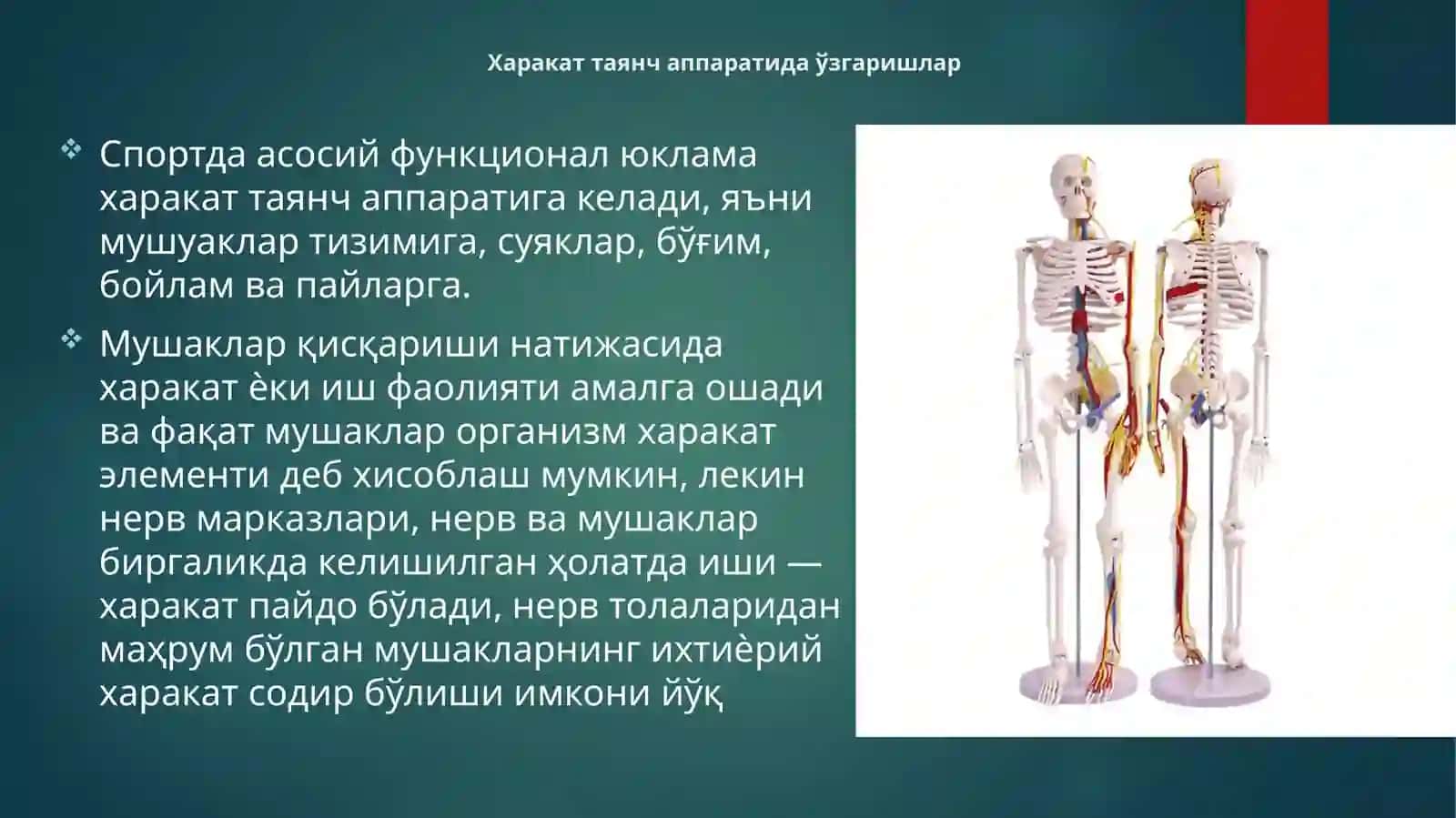 Харакат таянч аппаратида ўзгаришлар

❖ Спортда асосий функционал юклама харакат таянч аппаратига келади, яъни мушуаклар тизимига, суяклар, бўғим, бойлам ва пайларга.

❖ Мушаклар қисқариши натижасида харакат ѐки иш фаолияти амалга ошади ва фақат мушаклар организм харакат элементи деб хисоблаш мумкин, лекин нерв марказлари, нерв ва мушаклар биргаликда келишилган ҳолатда иши — харакат пайдо бўлади, нерв толаларидан маҳрум бўлган мушакларнинг ихтиѐрий харакат содир бўлиши имкони йўқ